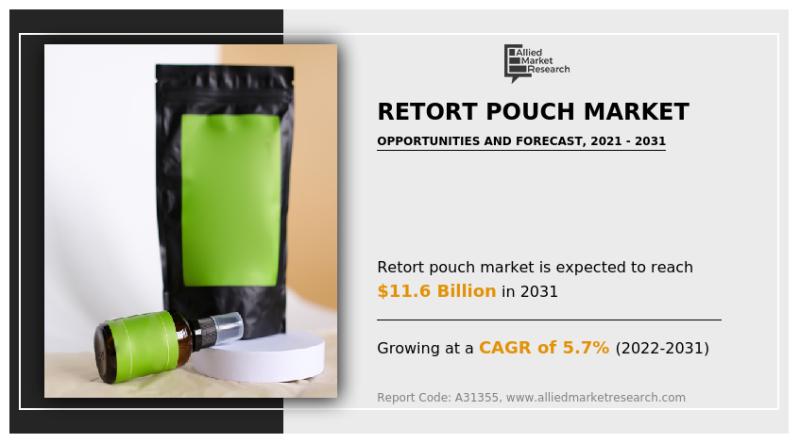 Allied Market Research

RETORT POUCH MARKET

OPPORTUNITIES AND FORECAST, 2021 - 2031

Retort pouch market is expected to reach $11.6 Billion in 2031

Growing at a CAGR of 5.7% (2022-2031)

Report Code: A31355, www.alliedmarketresearch.com